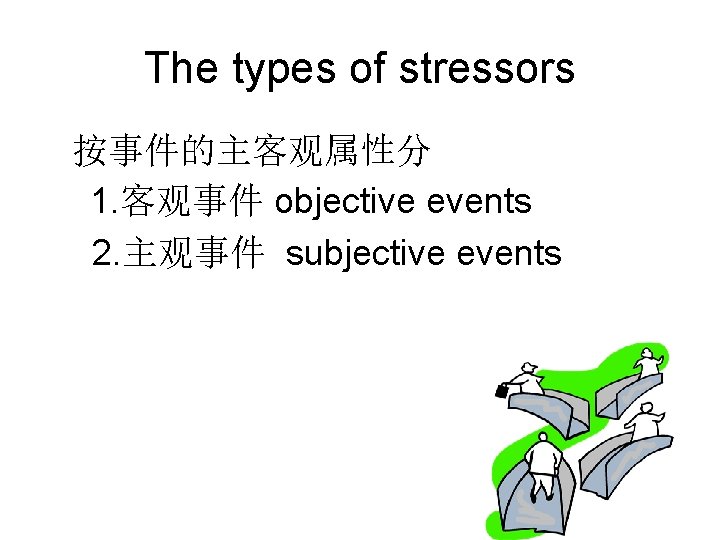 The types of stressors

按事件的主客观属性分

1.客观事件 objective events

2.主观事件 subjective events